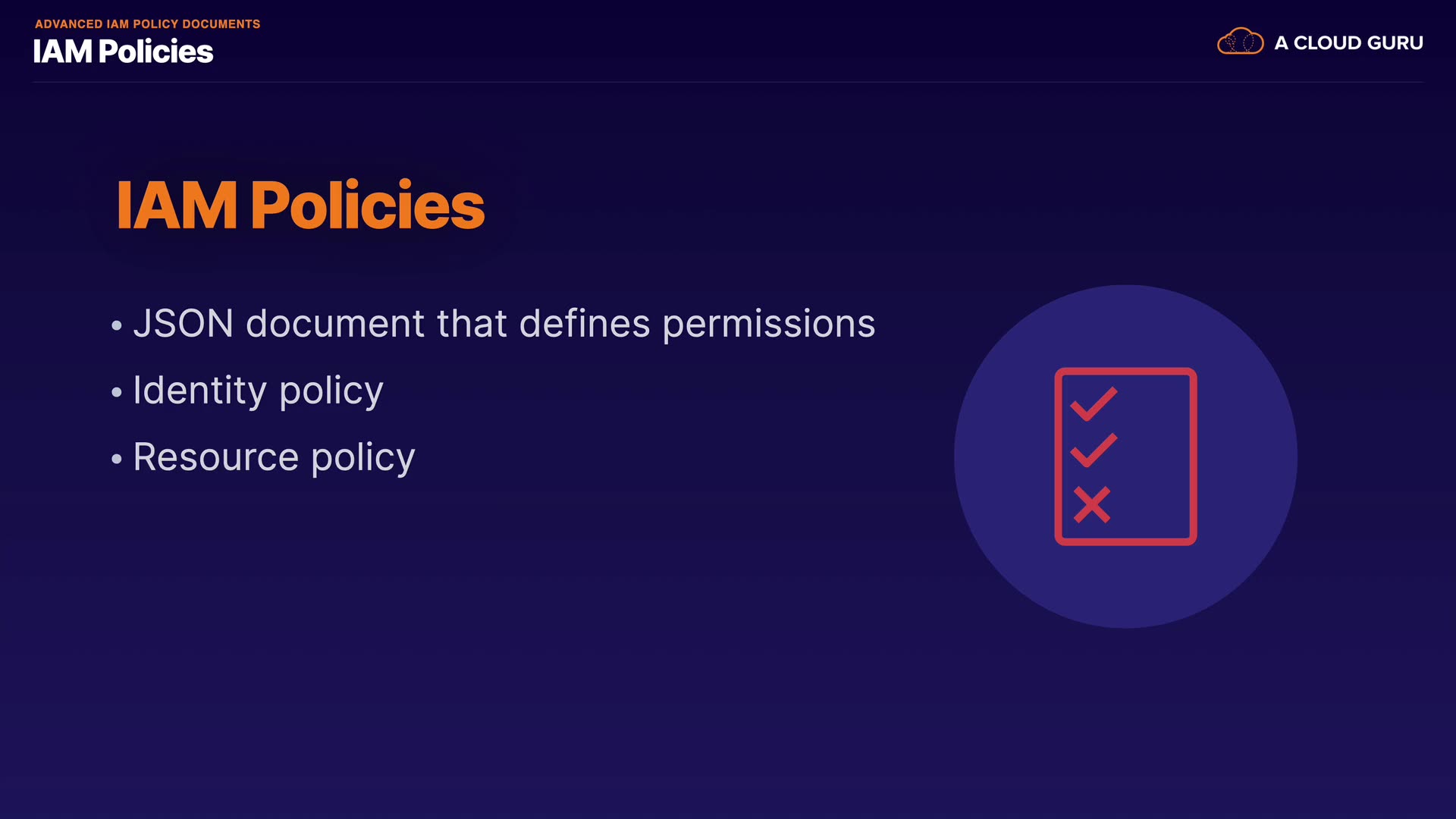 ADVANCED IAM POLICY DOCUMENTS
IAM Policies

A CLOUD GURU

IAM Policies

• JSON document that defines permissions
• Identity policy
• Resource policy